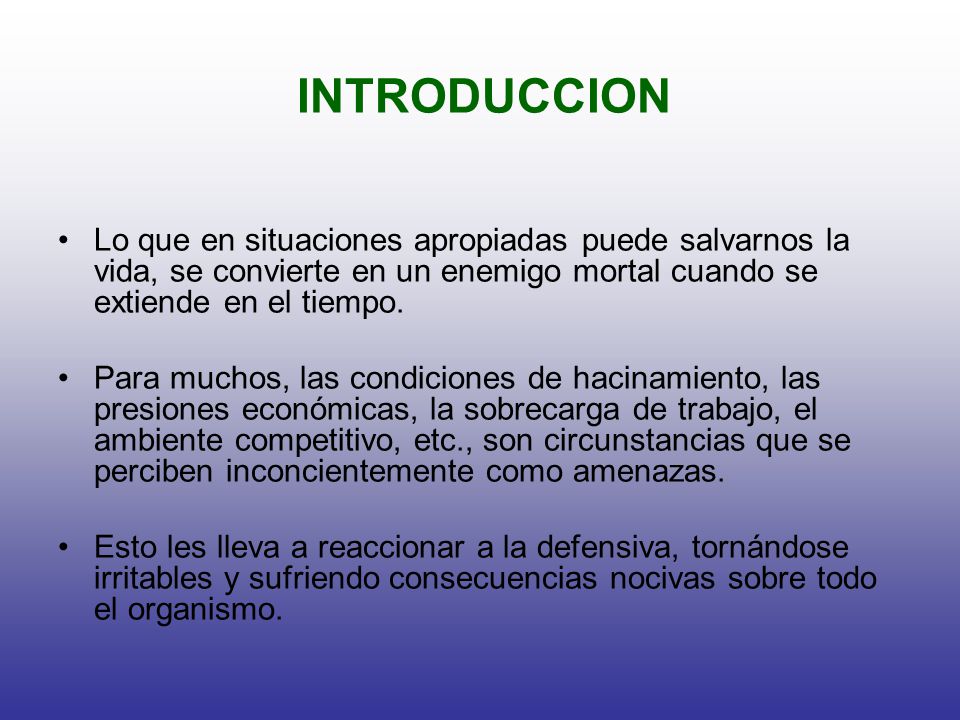 INTRODUCCION

• Lo que en situaciones apropiadas puede salvarnos la vida, se convierte en un enemigo mortal cuando se extiende en el tiempo.

• Para muchos, las condiciones de hacinamiento, las presiones económicas, la sobrecarga de trabajo, el ambiente competitivo, etc., son circunstancias que se perciben inconcientemente como amenazas.

• Esto les lleva a reaccionar a la defensiva, tornándose irritables y sufriendo consecuencias nocivas sobre todo el organismo.